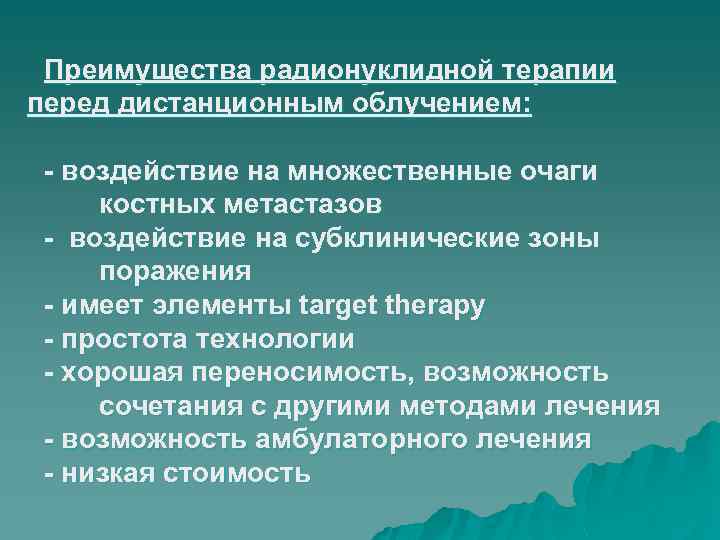 Преимущества радионуклидной терапии перед дистанционным облучением:

- воздействие на множественные очаги костных метастазов
- воздействие на субклинические зоны поражения
- имеет элементы target therapy
- простота технологии
- хорошая переносимость, возможность сочетания с другими методами лечения
- возможность амбулаторного лечения
- низкая стоимость